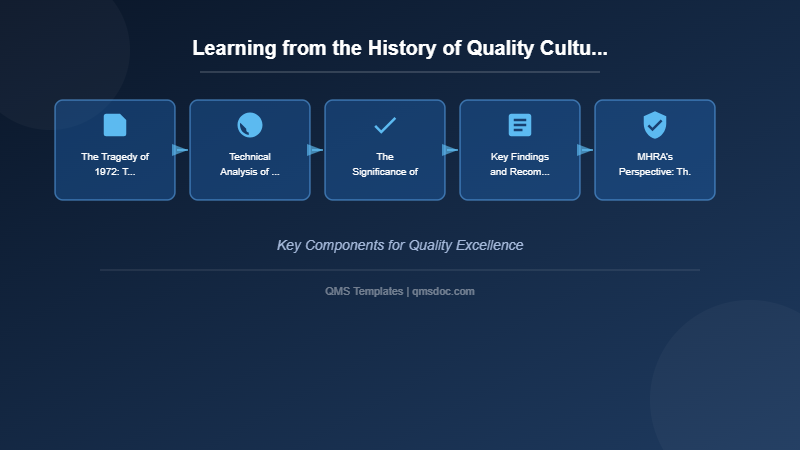 Learning from the History of Quality Cultu...

The Tragedy of 1972: T...

Technical Analysis of ...

The Significance of

Key Findings and Recom...

MHRA's Perspective: Th.

Key Components for Quality Excellence

QMS Templates | qmsdoc.com